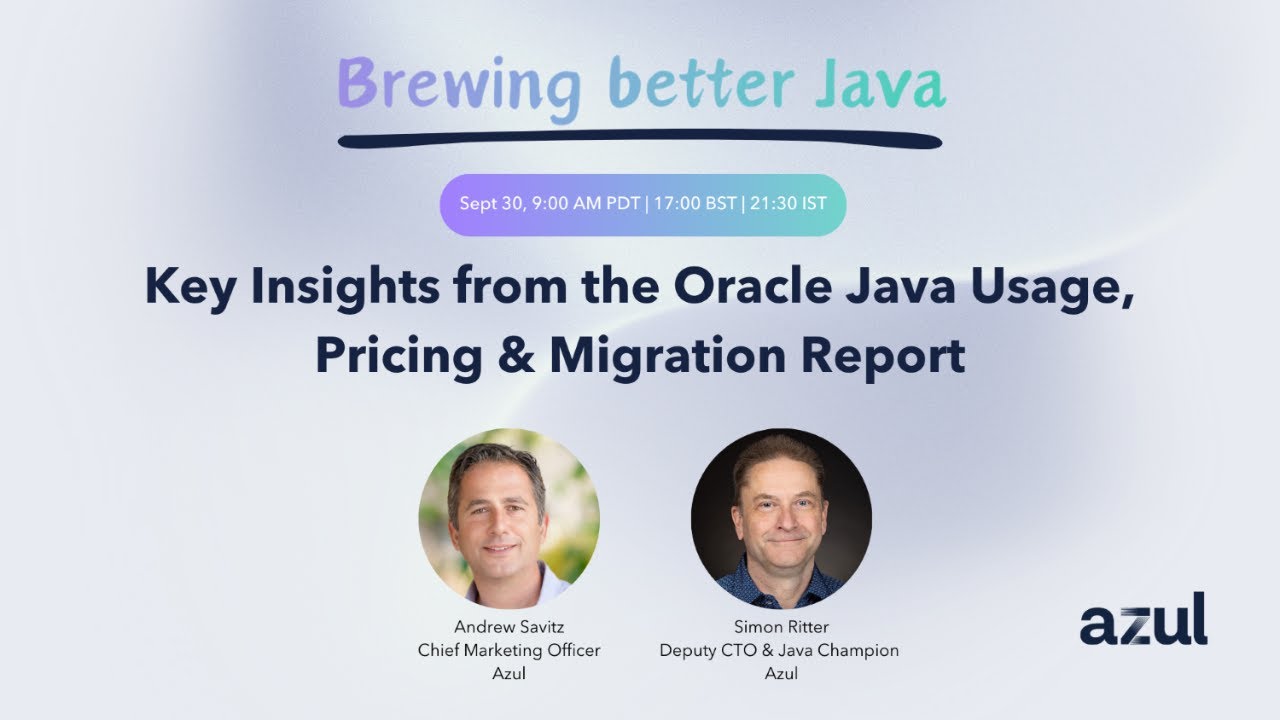 Brewing better Java

Sept 30, 9:00 AM PDT | 17:00 BST | 21:30 IST

Key Insights from the Oracle Java Usage, Pricing & Migration Report

Andrew Savitz
Chief Marketing Officer
Azul

Simon Ritter
Deputy CTO & Java Champion
Azul

azul